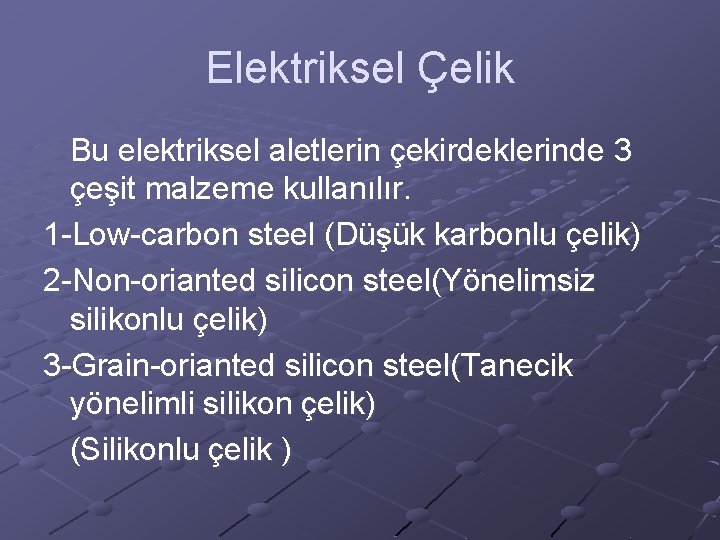 Elektriksel Çelik

Bu elektriksel aletlerin çekirdeklerinde 3 çeşit malzeme kullanılır.

1-Low-carbon steel (Düşük karbonlu çelik)

2-Non-orianted silicon steel(Yönelimsiz silikonlu çelik)

3-Grain-orianted silicon steel(Tanecik yönelimli silikon çelik)

(Silikonlu çelik )